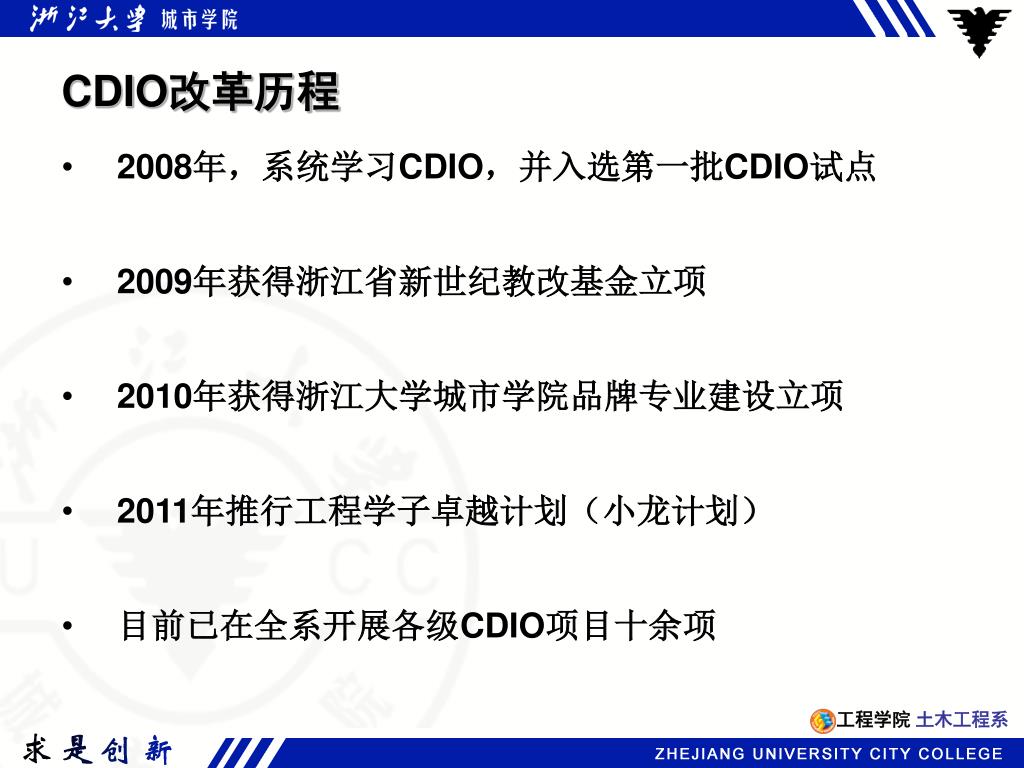 浙江大学 城市学院

CDIO改革历程

• 2008年，系统学习CDIO，并入选第一批CDIO试点

• 2009年获得浙江省新世纪教改基金立项

• 2010年获得浙江大学城市学院品牌专业建设立项

• 2011年推行工程学子卓越计划（小龙计划）

• 目前已在全系开展各级CDIO项目十余项

工程学院 土木工程系

求是创新

ZHEJIANG UNIVERSITY CITY COLLEGE